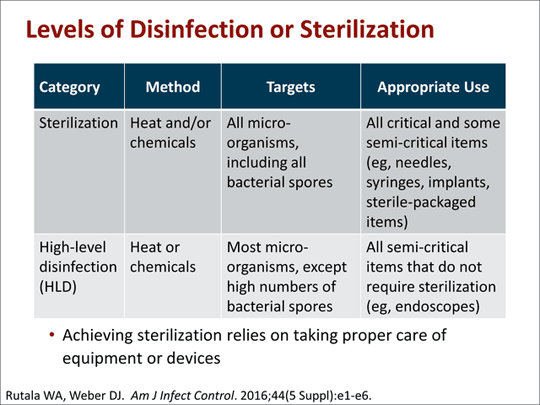 Levels of Disinfection or Sterilization

| Category | Method | Targets | Appropriate Use |
|---|---|---|---|
| Sterilization | Heat and/or chemicals | All micro-organisms, including all bacterial spores | All critical and some semi-critical items (eg, needles, syringes, implants, sterile-packaged items) |
| High-level disinfection (HLD) | Heat or chemicals | Most micro-organisms, except high numbers of bacterial spores | All semi-critical items that do not require sterilization (eg, endoscopes) |

• Achieving sterilization relies on taking proper care of equipment or devices

Rutala WA, Weber DJ. Am J Infect Control. 2016;44(5 Suppl):e1-e6.